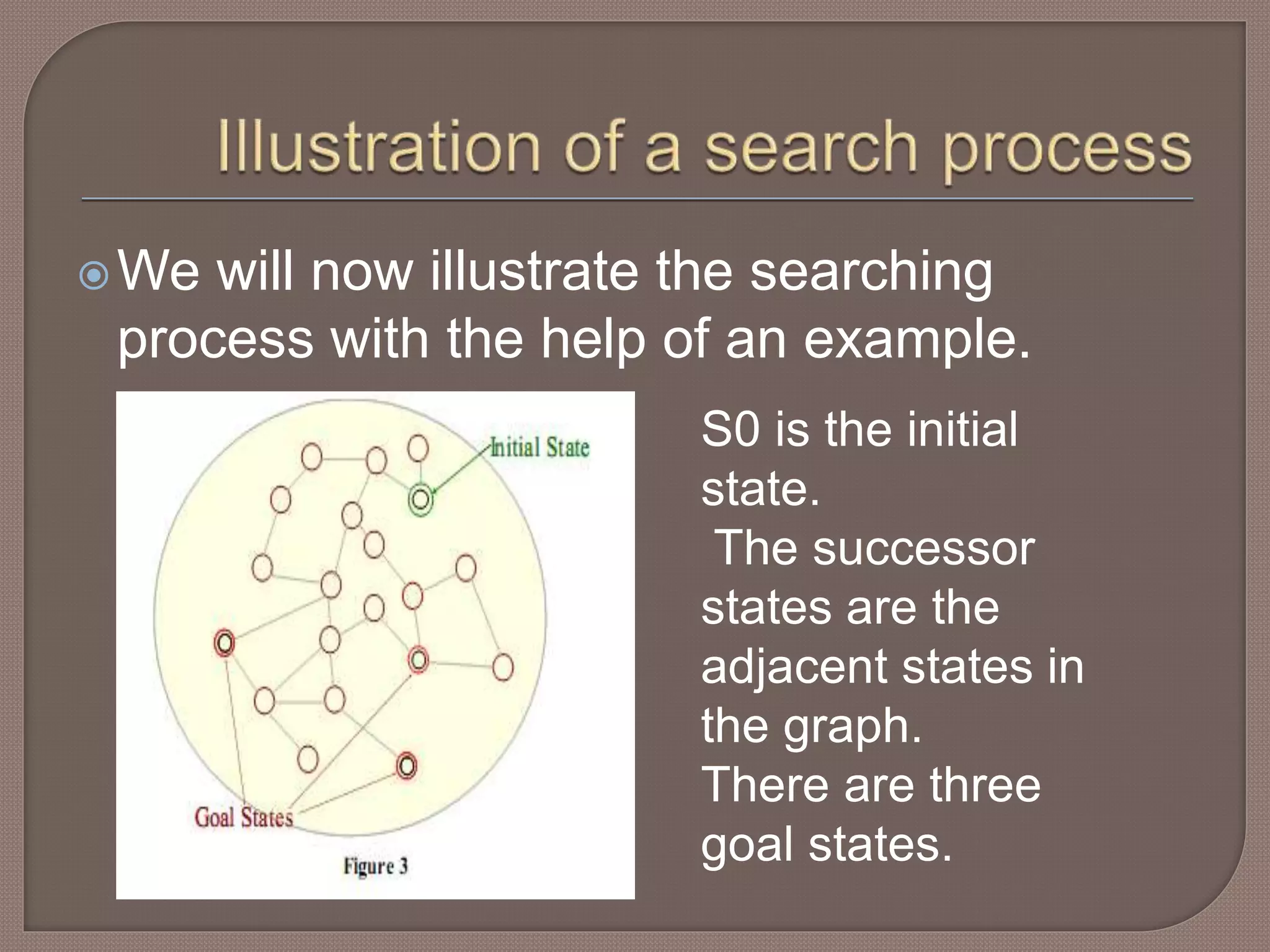 Illustration of a search process

We will now illustrate the searching process with the help of an example.

Initial State

Goal States

Figure 3

S0 is the initial state.
The successor states are the adjacent states in the graph.
There are three goal states.